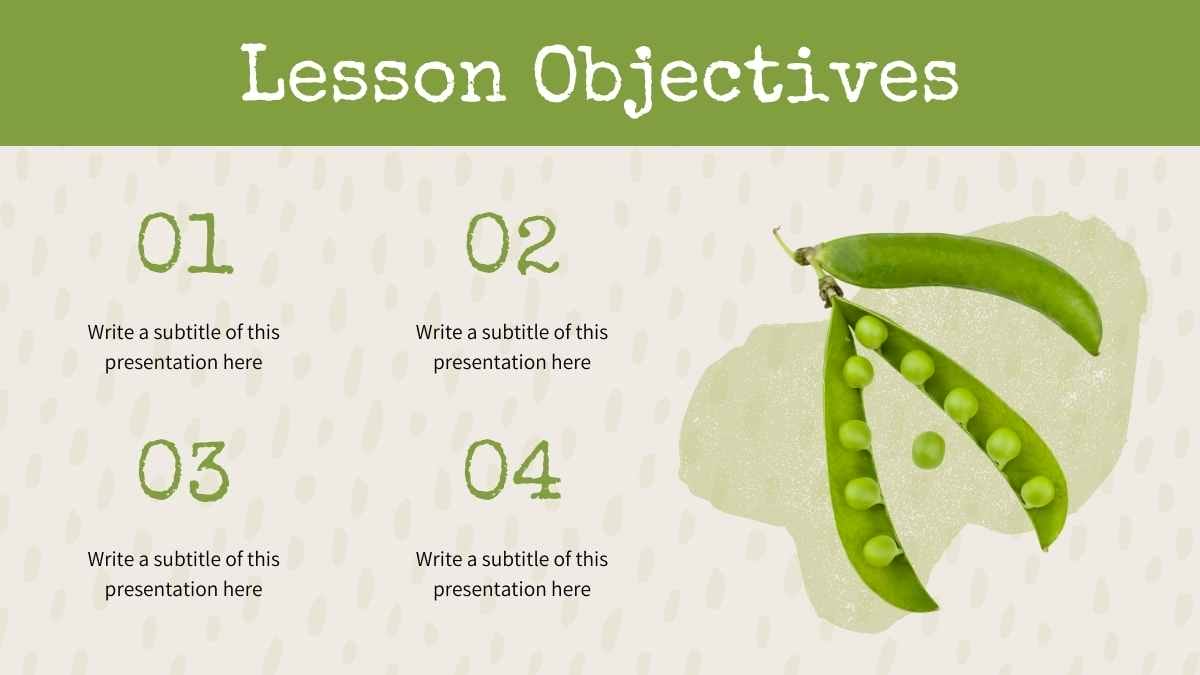 Lesson Objectives

01

Write a subtitle of this presentation here

02

Write a subtitle of this presentation here

03

Write a subtitle of this presentation here

04

Write a subtitle of this presentation here